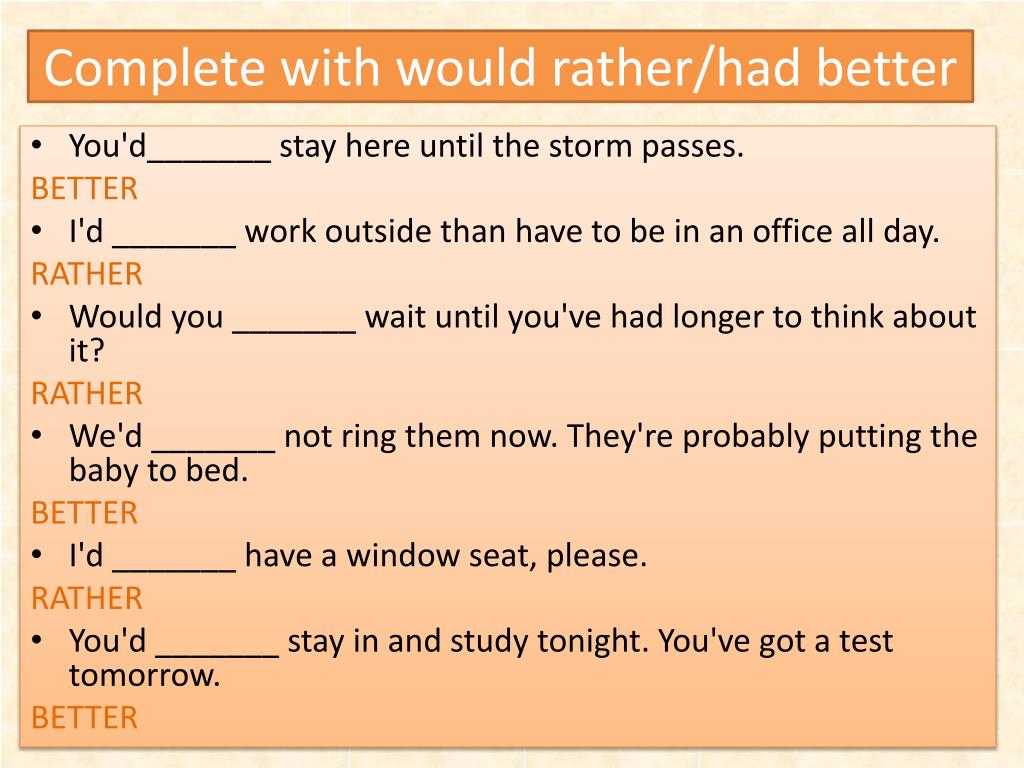 Complete with would rather/had better

• You'd_______ stay here until the storm passes.
BETTER
• I'd _______ work outside than have to be in an office all day.
RATHER
• Would you _______ wait until you've had longer to think about it?
RATHER
• We'd _______ not ring them now. They're probably putting the baby to bed.
BETTER
• I'd _______ have a window seat, please.
RATHER
• You'd _______ stay in and study tonight. You've got a test tomorrow.
BETTER